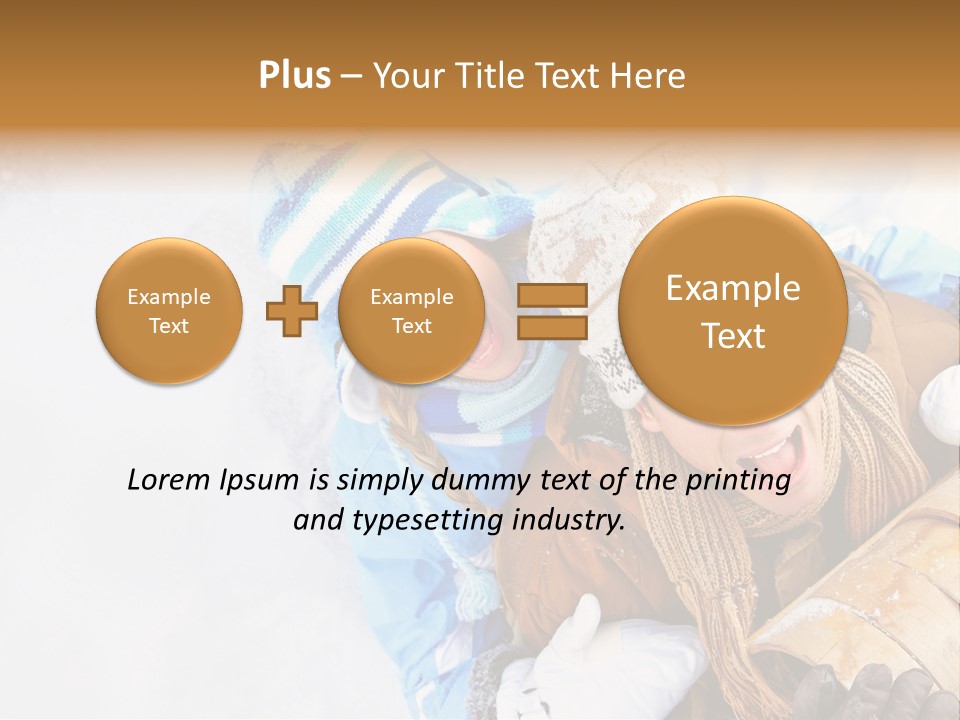 Plus – Your Title Text Here

Example Text

Example Text

Example Text

Lorem Ipsum is simply dummy text of the printing and typesetting industry.